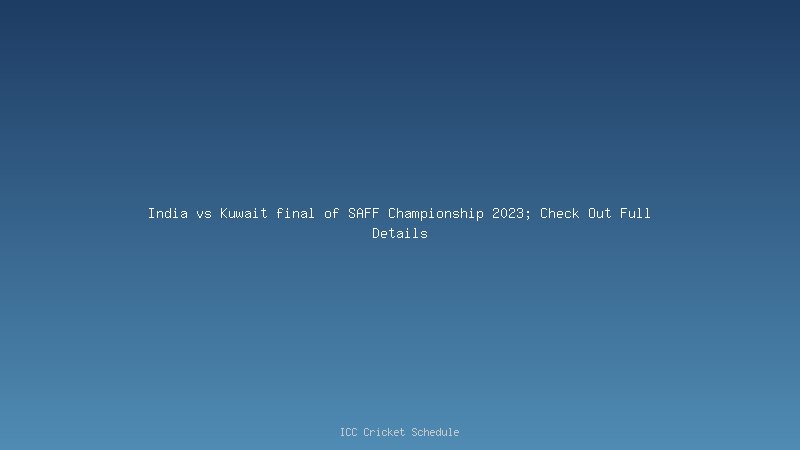 India vs Kuwait final of SAFF Championship 2023; Check Out Full Details

ICC Cricket Schedule